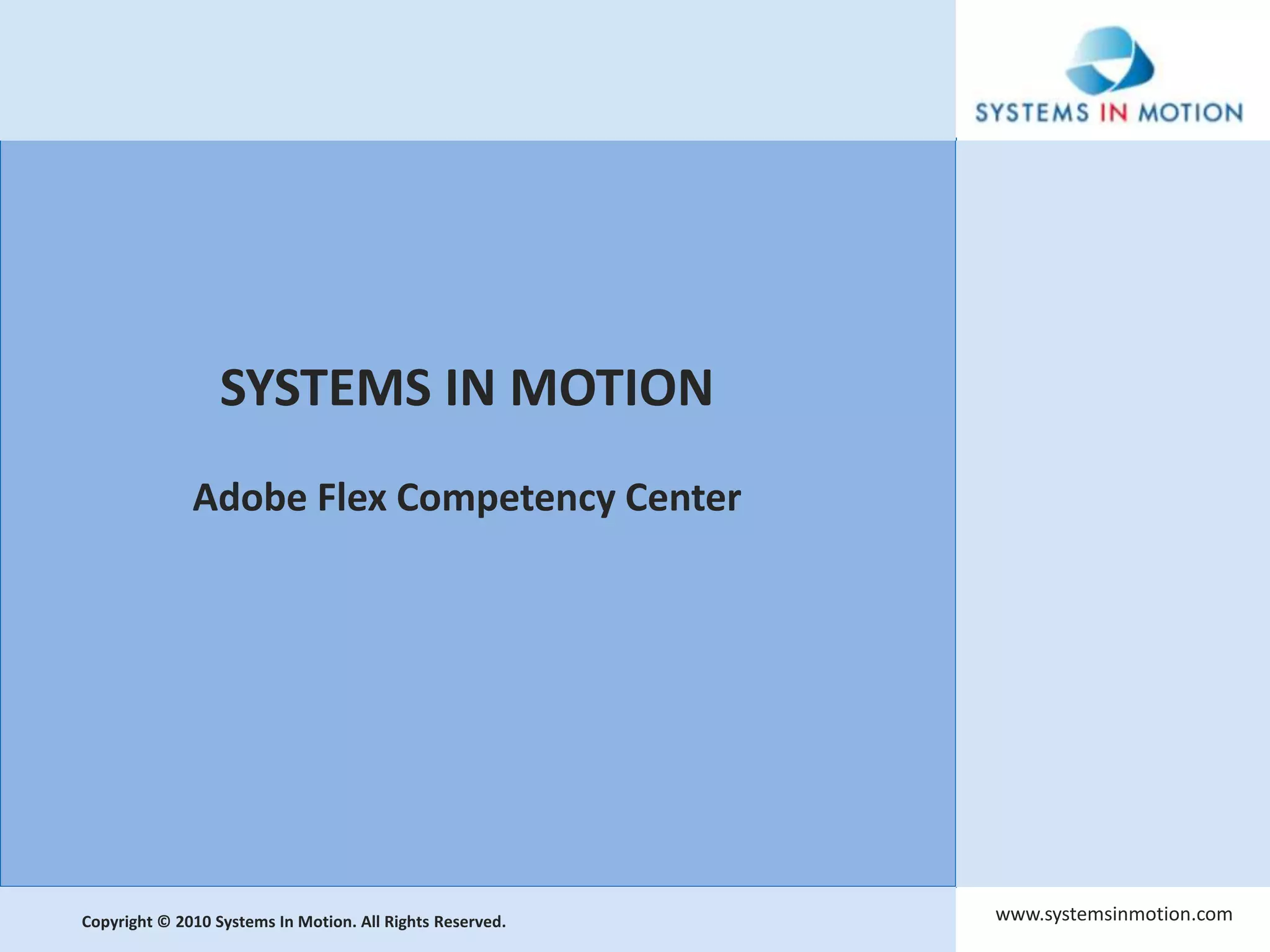 SYSTEMS IN MOTION

SYSTEMS IN MOTION

Adobe Flex Competency Center

Copyright © 2010 Systems In Motion. All Rights Reserved.

www.systemsinmotion.com